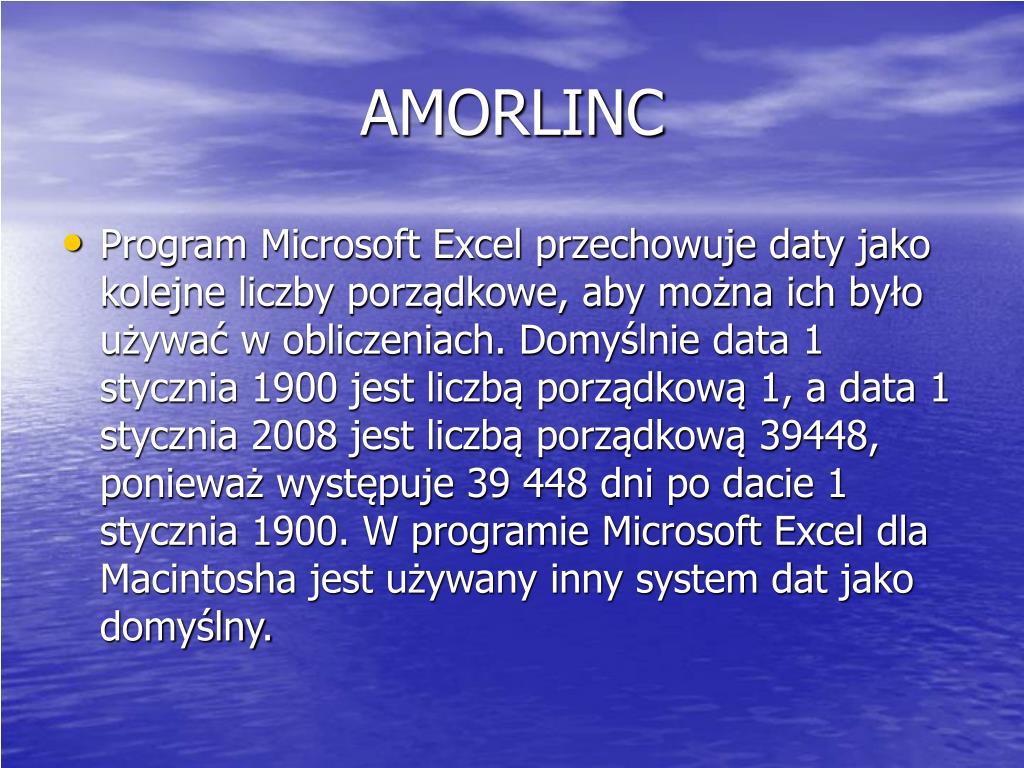 AMORLINC

• Program Microsoft Excel przechowuje daty jako kolejne liczby porządkowe, aby można ich było używać w obliczeniach. Domyślnie data 1 stycznia 1900 jest liczbą porządkową 1, a data 1 stycznia 2008 jest liczbą porządkową 39448, ponieważ występuje 39 448 dni po dacie 1 stycznia 1900. W programie Microsoft Excel dla Macintosha jest używany inny system dat jako domyślny.